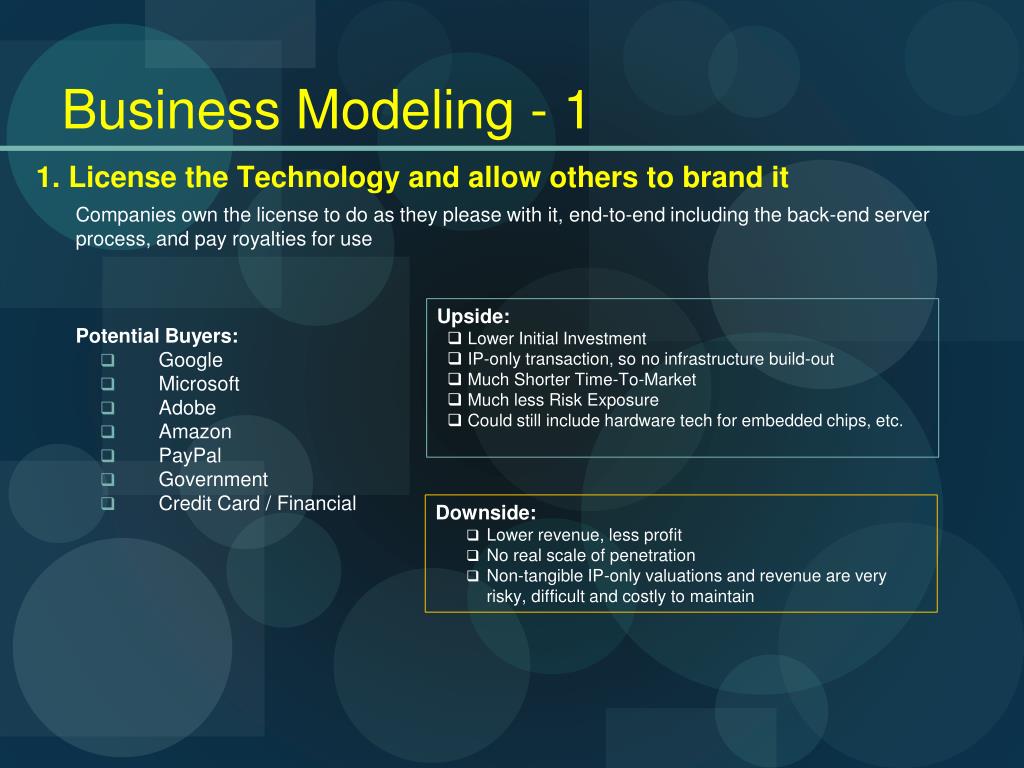 Business Modeling - 1

1. License the Technology and allow others to brand it

Companies own the license to do as they please with it, end-to-end including the back-end server process, and pay royalties for use

Potential Buyers:
❑ Google
❑ Microsoft
❑ Adobe
❑ Amazon
❑ PayPal
❑ Government
❑ Credit Card / Financial

Upside:
❑ Lower Initial Investment
❑ IP-only transaction, so no infrastructure build-out
❑ Much Shorter Time-To-Market
❑ Much less Risk Exposure
❑ Could still include hardware tech for embedded chips, etc.

Downside:
❑ Lower revenue, less profit
❑ No real scale of penetration
❑ Non-tangible IP-only valuations and revenue are very risky, difficult and costly to maintain